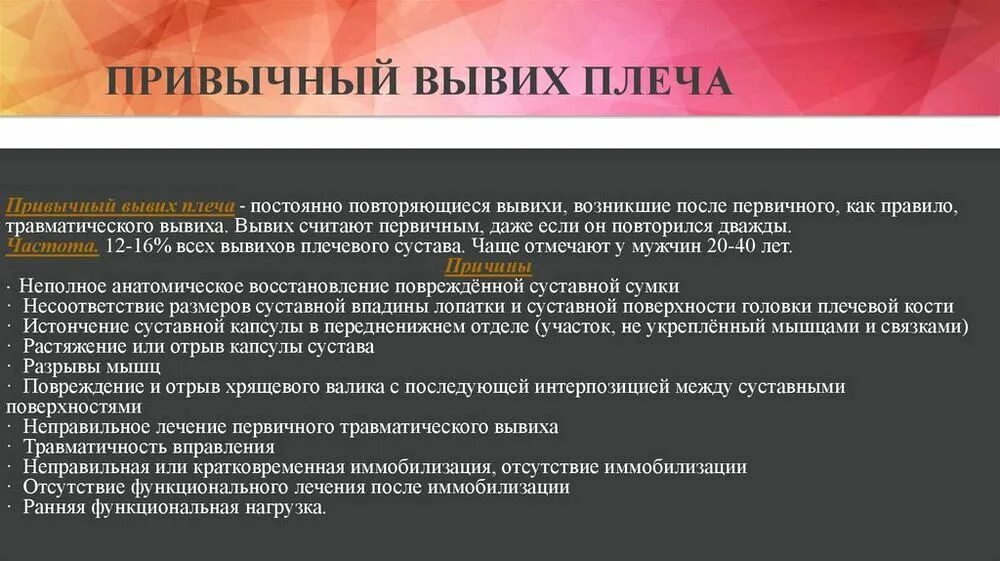 ПРИВЫЧНЫЙ ВЫВИХ ПЛЕЧА

Привычный вывих плеча - постоянно повторяющиеся вывихи, возникшие после первичного, как правило, травматического вывиха. Вывих считают первичным, даже если он повторился дважды.
Частота. 12-16% всех вывихов плечевого сустава. Чаще отмечают у мужчин 20-40 лет.

Причины

· Неполное анатомическое восстановление повреждённой суставной сумки
· Несоответствие размеров суставной впадины лопатки и суставной поверхности головки плечевой кости
· Истончение суставной капсулы в передненижнем отделе (участок, не укреплённый мышцами и связками)
· Растяжение или отрыв капсулы сустава
· Разрывы мышц
· Повреждение и отрыв хрящевого валика с последующей интерпозицией между суставными поверхностями
· Неправильное лечение первичного травматического вывиха
· Травматичность вправления
· Неправильная или кратковременная иммобилизация, отсутствие иммобилизации
· Отсутствие функционального лечения после иммобилизации
· Ранняя функциональная нагрузка.